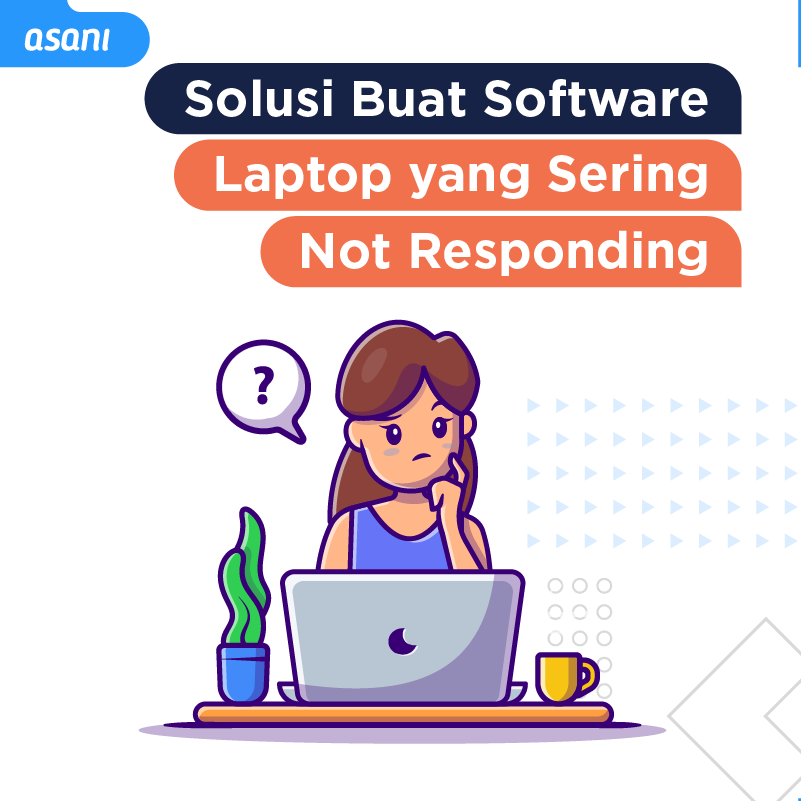 asani

Solusi Buat Software Laptop yang Sering Not Responding

?